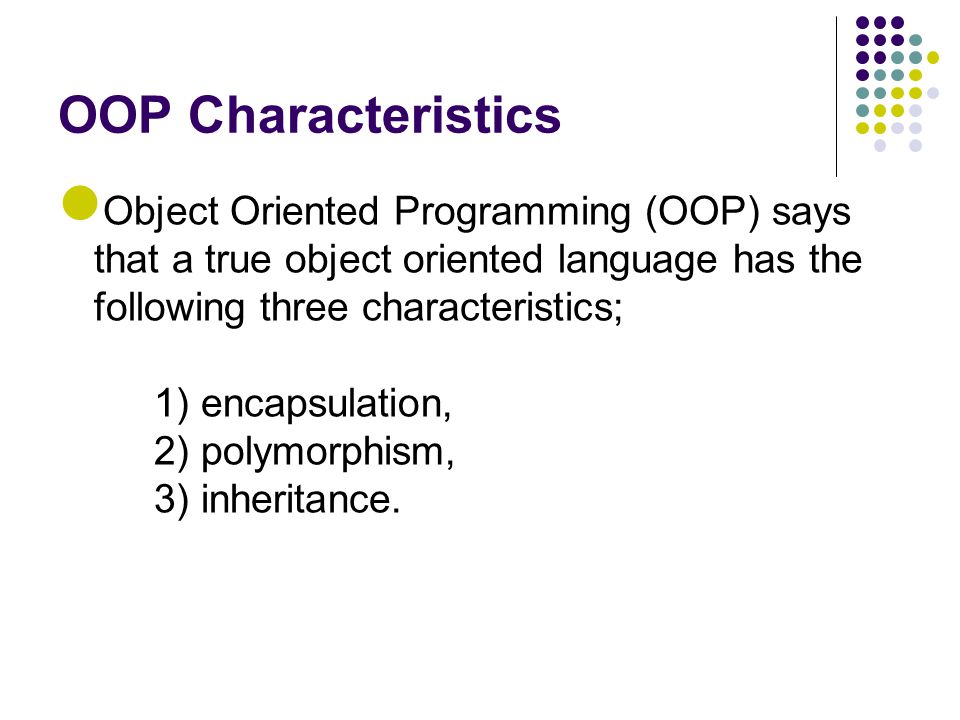 OOP Characteristics

Object Oriented Programming (OOP) says that a true object oriented language has the following three characteristics;

1) encapsulation,
2) polymorphism,
3) inheritance.